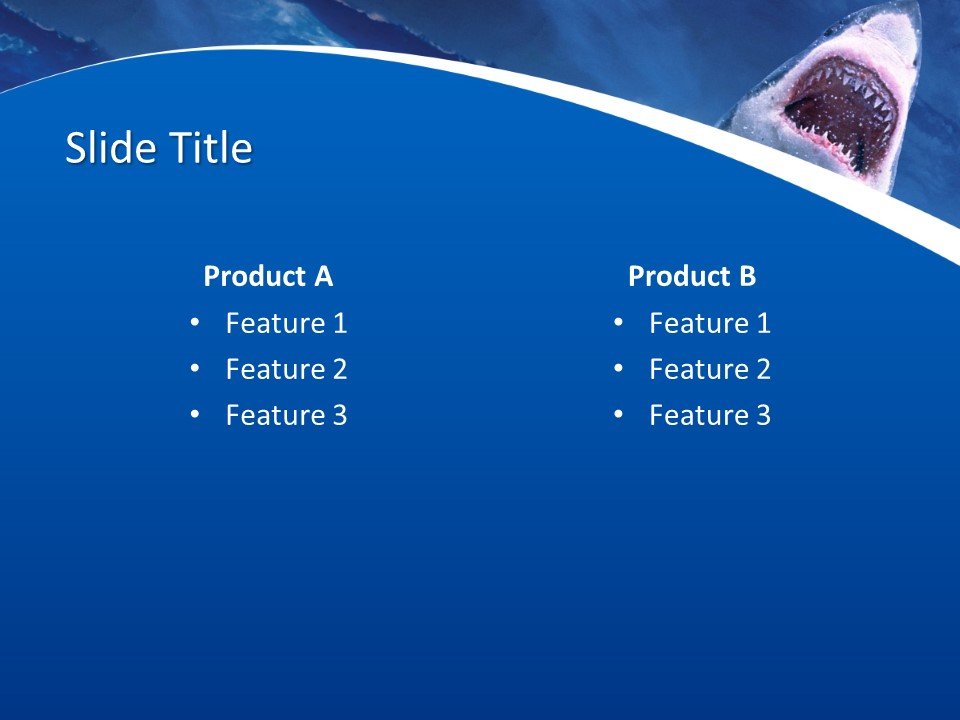 Slide Title

Product A
• Feature 1
• Feature 2
• Feature 3

Product B
• Feature 1
• Feature 2
• Feature 3